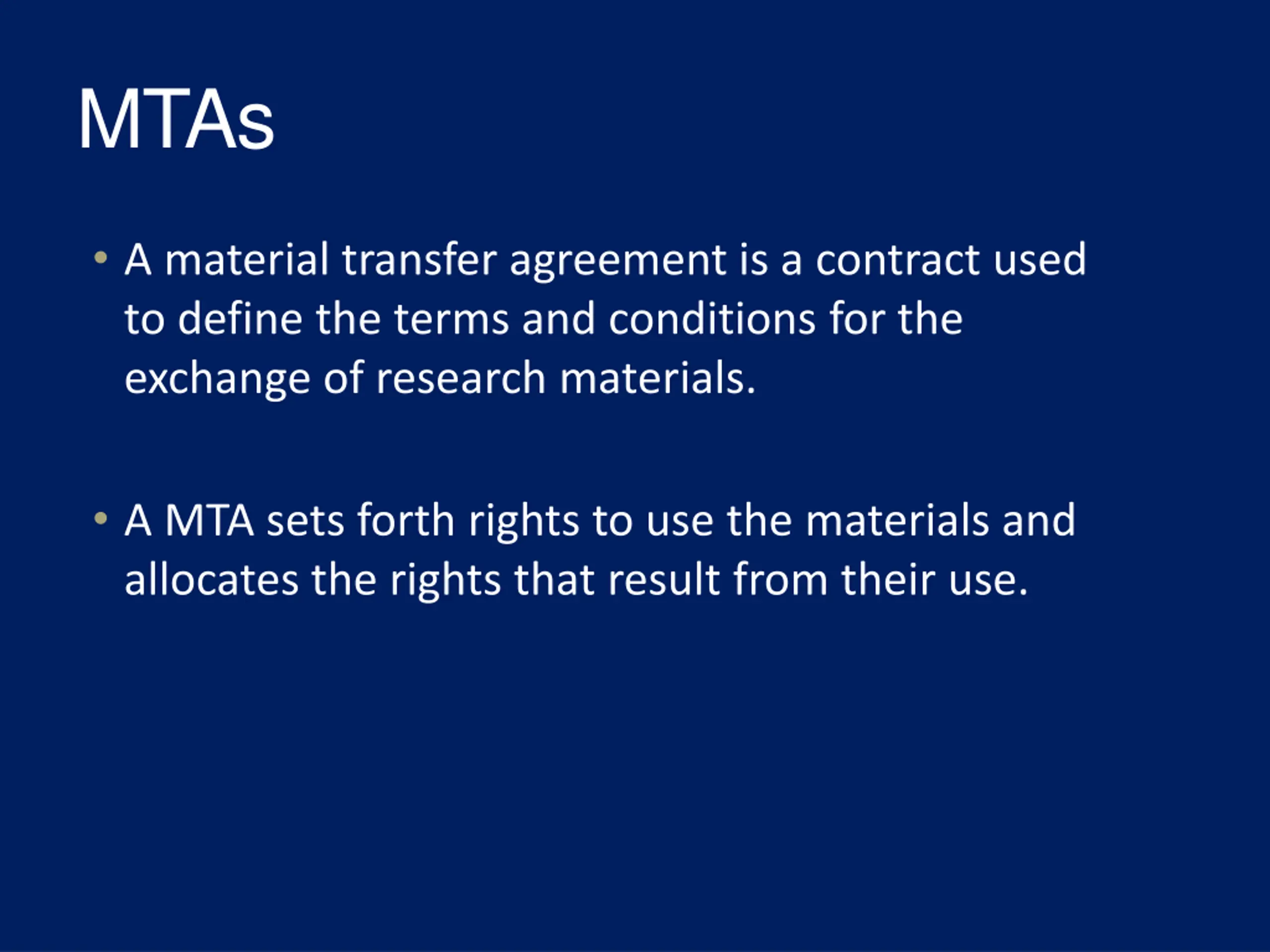 MTAs

• A material transfer agreement is a contract used to define the terms and conditions for the exchange of research materials.

• A MTA sets forth rights to use the materials and allocates the rights that result from their use.